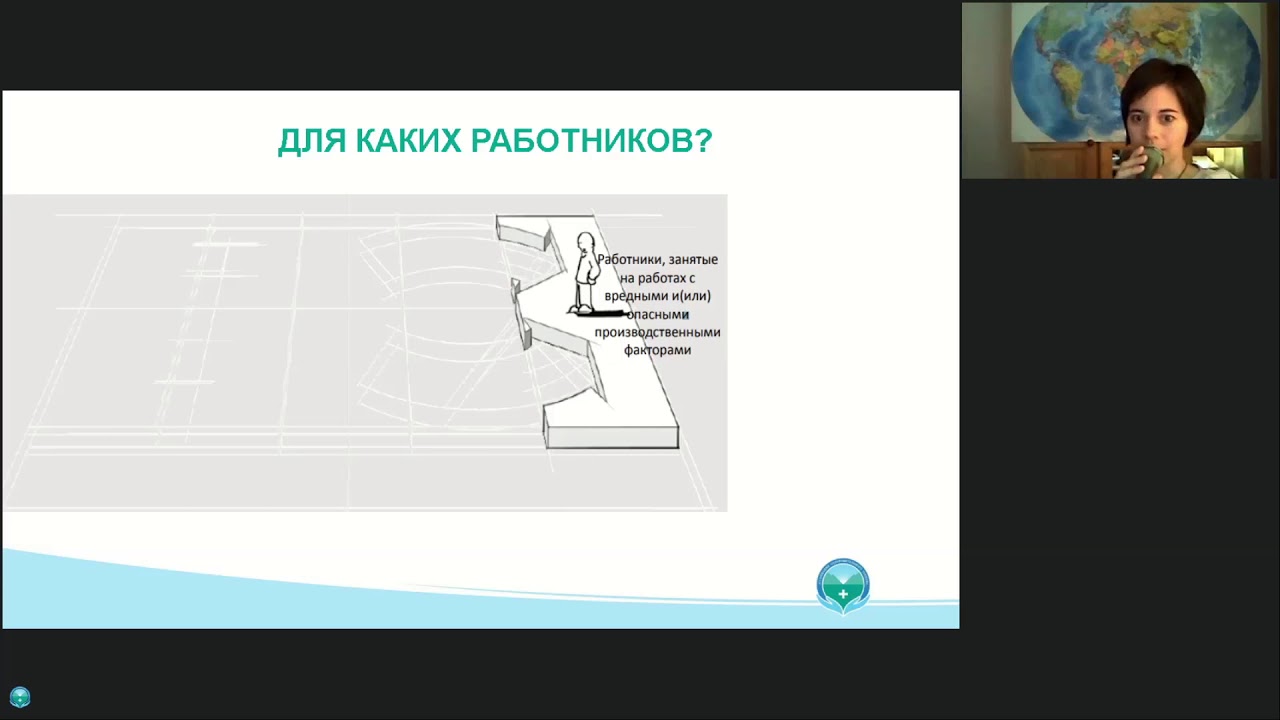 ДЛЯ КАКИХ РАБОТНИКОВ?

Работники, занятые на работах с вредными и(или) опасными производственными факторами